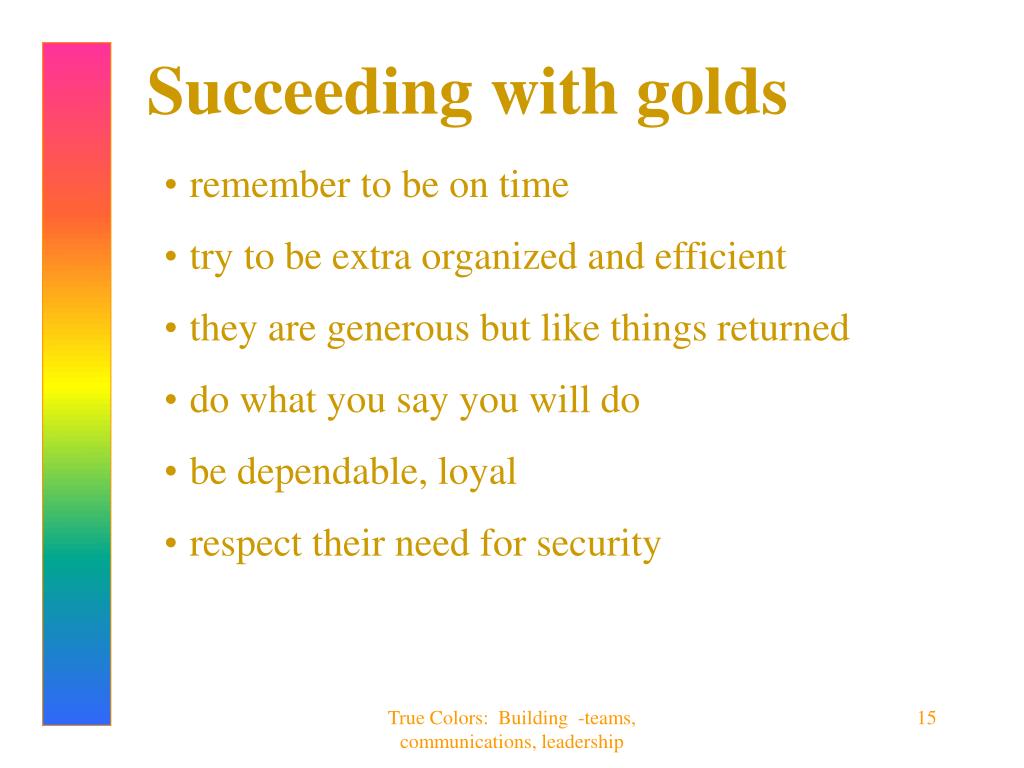 Succeeding with golds

• remember to be on time
• try to be extra organized and efficient
• they are generous but like things returned
• do what you say you will do
• be dependable, loyal
• respect their need for security

True Colors: Building -teams, communications, leadership

15